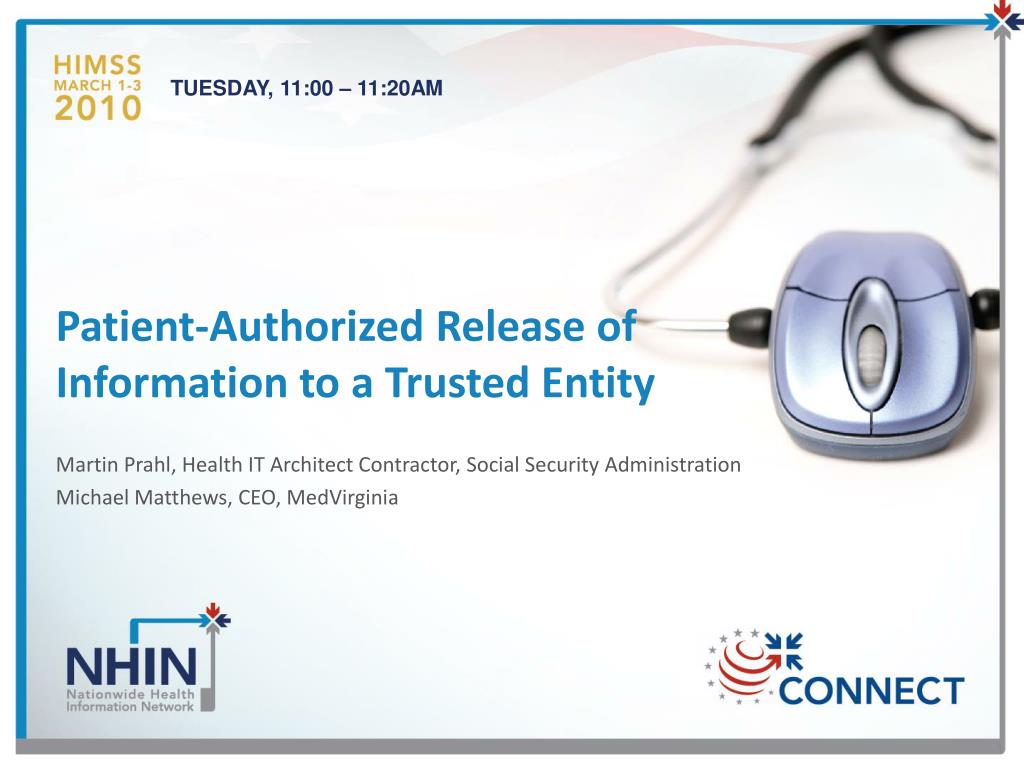 HIMSS
MARCH 1-3
2010

TUESDAY, 11:00 – 11:20AM

Patient-Authorized Release of Information to a Trusted Entity

Martin Prahl, Health IT Architect Contractor, Social Security Administration

Michael Matthews, CEO, MedVirginia

NHIN
Nationwide Health Information Network

CONNECT